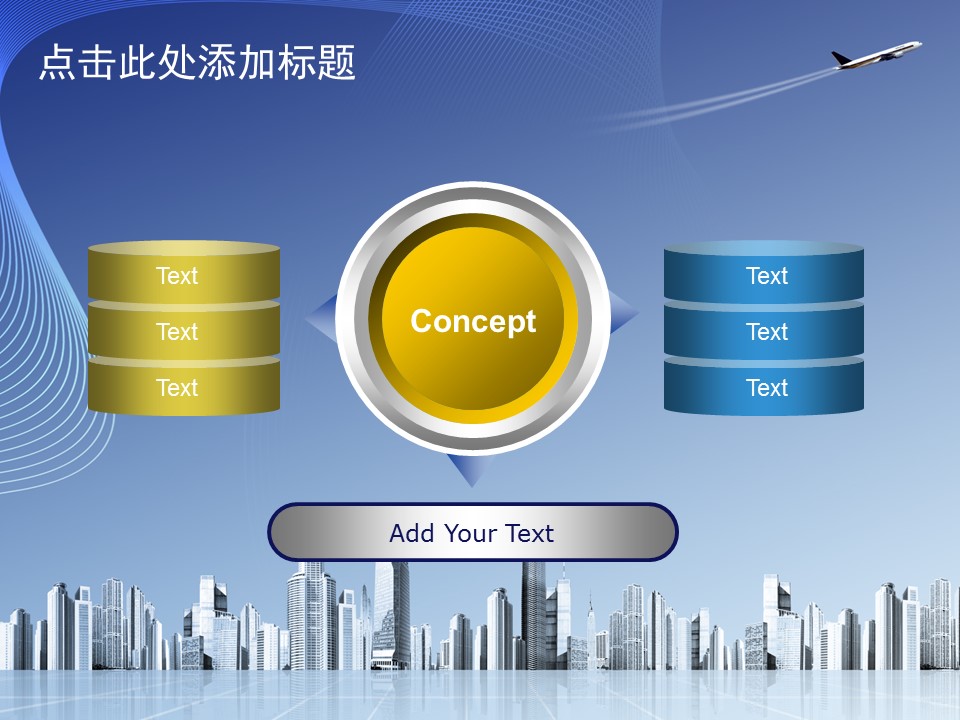 点击此处添加标题

Text
Text
Text

Concept

Text
Text
Text

Add Your Text